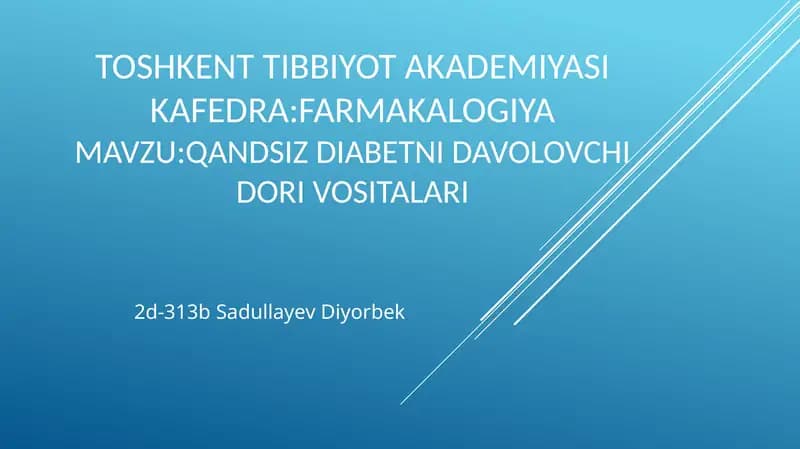 TOSHKENT TIBBIYOT AKADEMIYASI
KAFEDRA:FARMAKALOGIYA
MAVZU:QANDSIZ DIABETNI DAVOLOVCHI DORI VOSITALARI

2d-313b Sadullayev Diyorbek